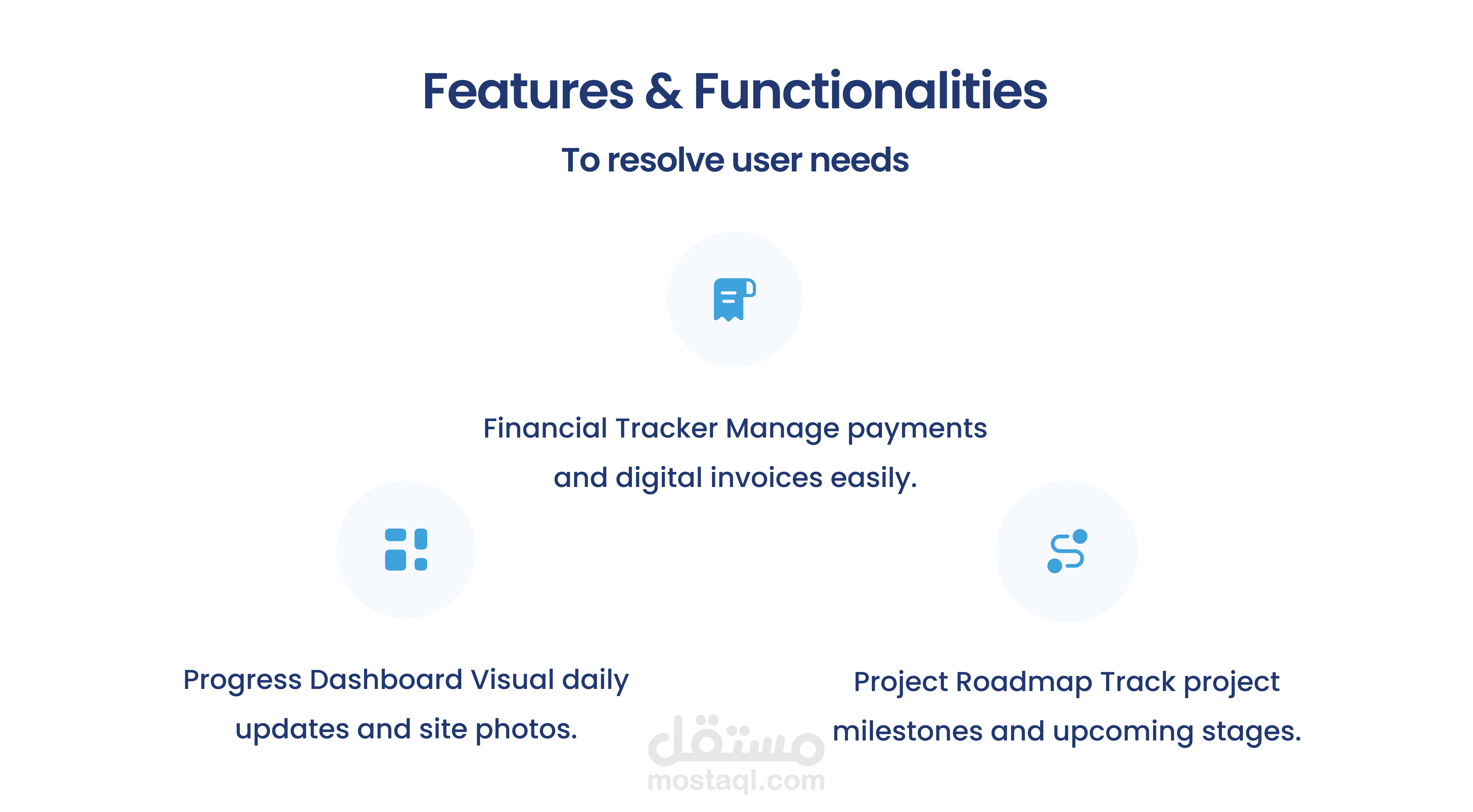 Features & Functionalities

To resolve user needs

Financial Tracker Manage payments and digital invoices easily.

Progress Dashboard Visual daily updates and site photos.

Project Roadmap Track project milestones and upcoming stages.

مستقل
mostaql.com